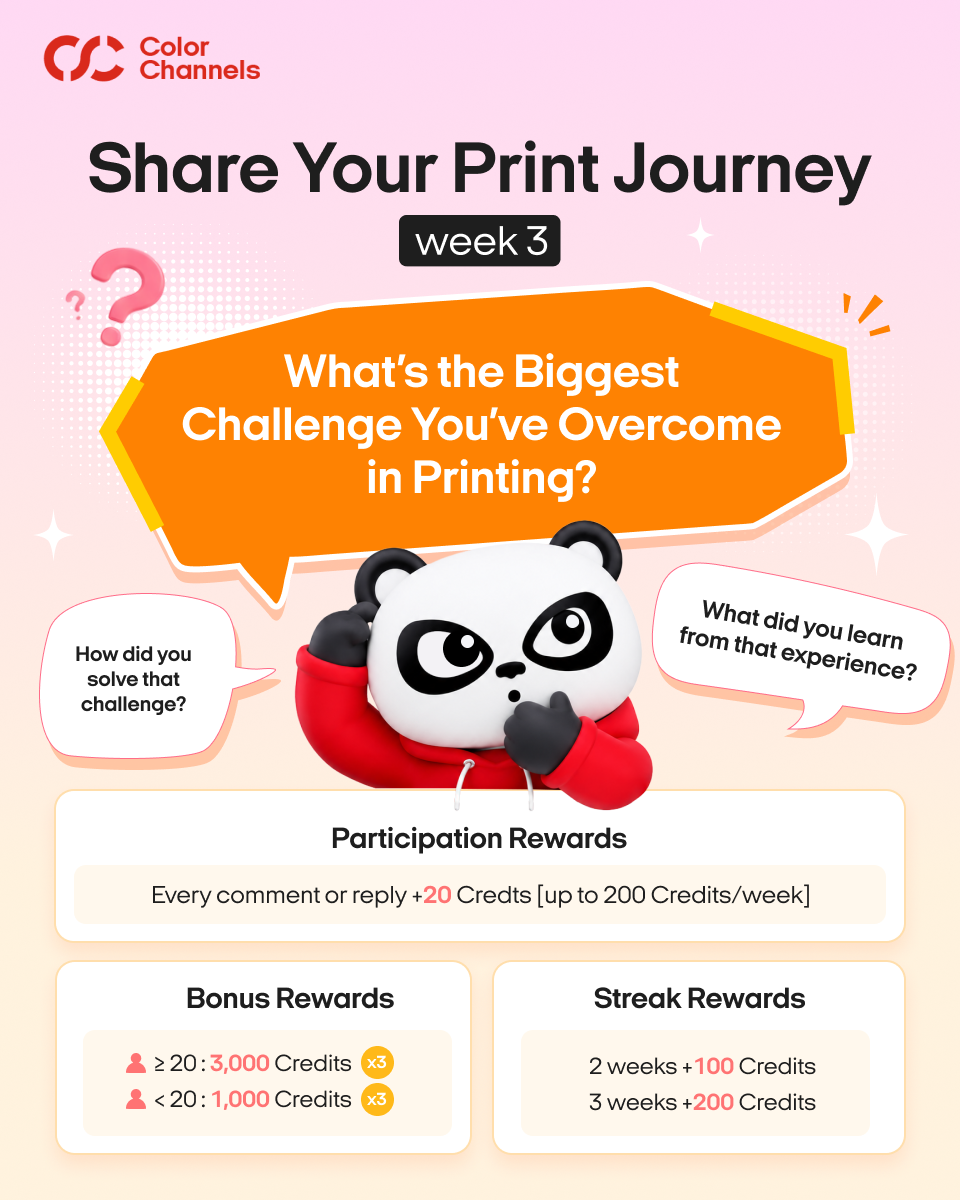 Color Channels

Share Your Print Journey

week 3

What's the Biggest Challenge You've Overcome in Printing?

How did you solve that challenge?

What did you learn from that experience?

Participation Rewards

Every comment or reply +20 Credts [up to 200 Credits/week]

Bonus Rewards

≥ 20 : 3,000 Credits x3
< 20 : 1,000 Credits x3

Streak Rewards

2 weeks +100 Credits
3 weeks +200 Credits